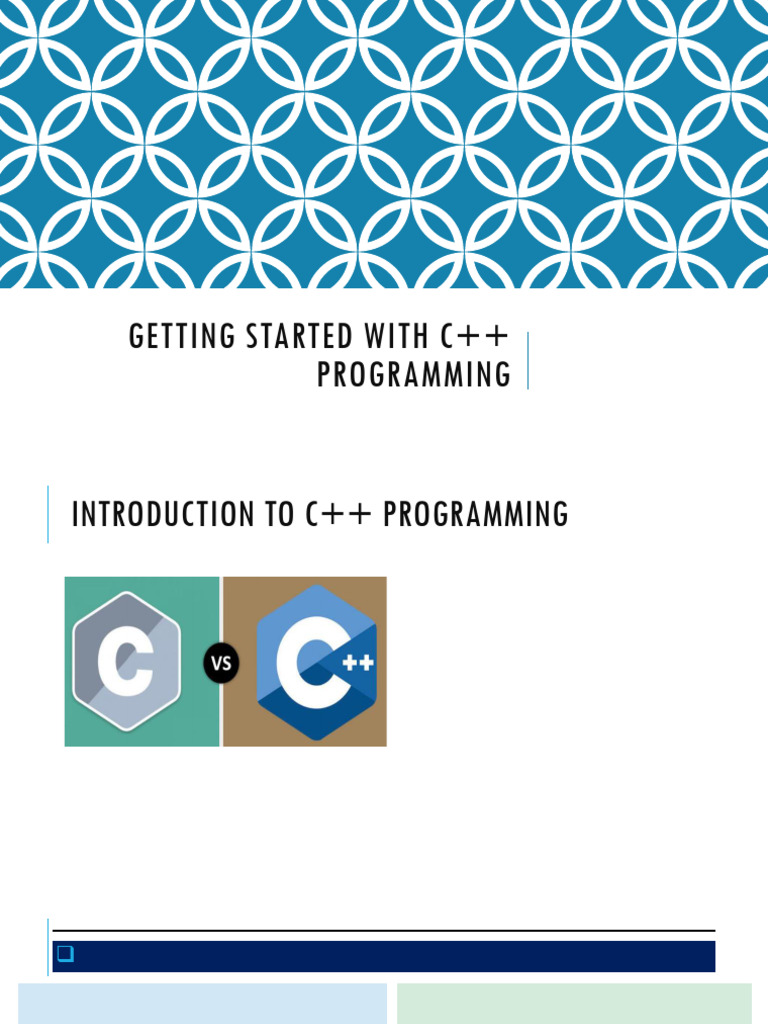 GETTING STARTED WITH C++ PROGRAMMING

INTRODUCTION TO C++ PROGRAMMING

C

VS

C
++